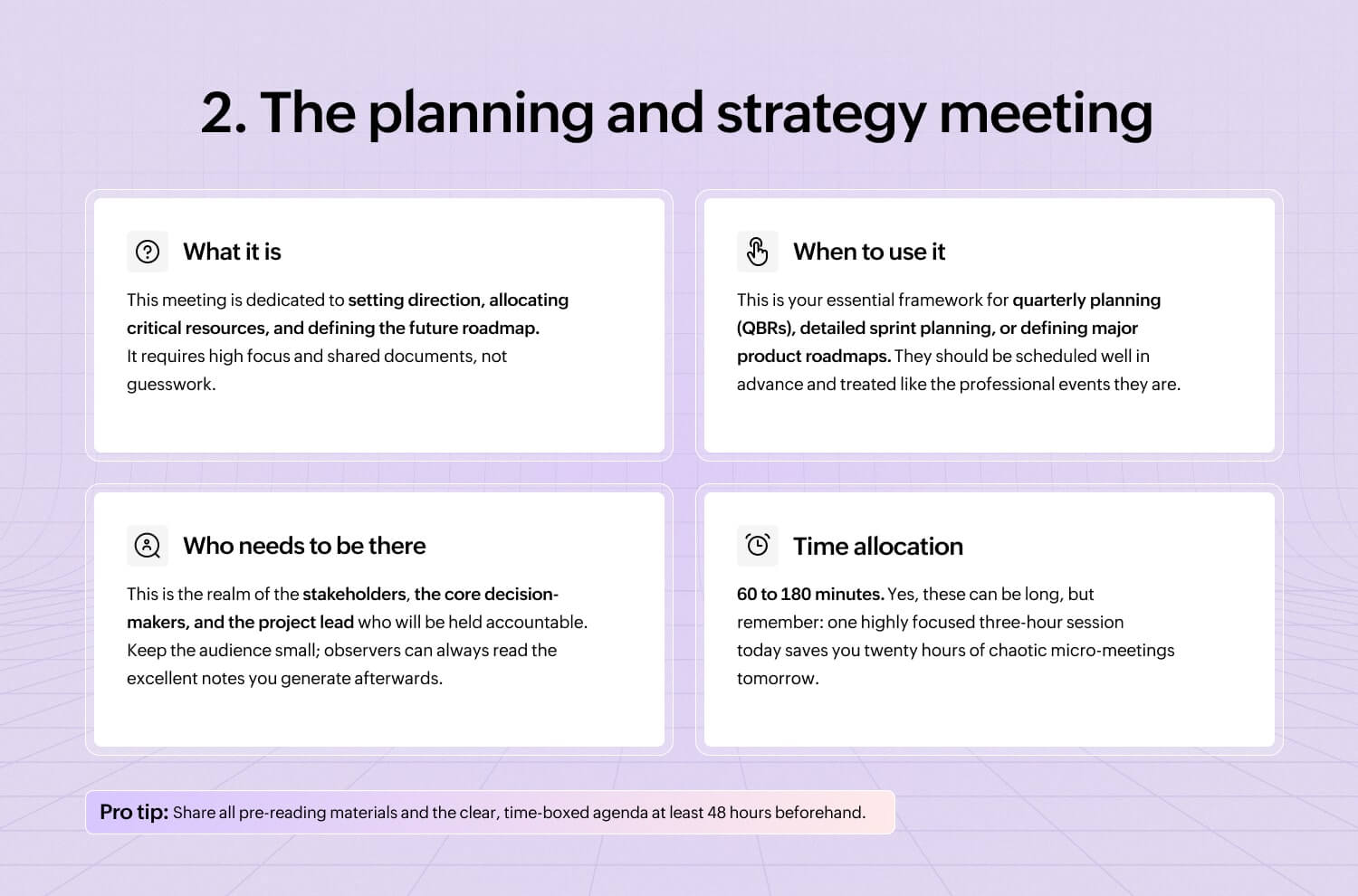 2. The planning and strategy meeting

What it is

This meeting is dedicated to setting direction, allocating critical resources, and defining the future roadmap. It requires high focus and shared documents, not guesswork.

When to use it

This is your essential framework for quarterly planning (QBRs), detailed sprint planning, or defining major product roadmaps. They should be scheduled well in advance and treated like the professional events they are.

Who needs to be there

This is the realm of the stakeholders, the core decision-makers, and the project lead who will be held accountable. Keep the audience small; observers can always read the excellent notes you generate afterwards.

Time allocation

60 to 180 minutes. Yes, these can be long, but remember: one highly focused three-hour session today saves you twenty hours of chaotic micro-meetings tomorrow.

Pro tip: Share all pre-reading materials and the clear, time-boxed agenda at least 48 hours beforehand.